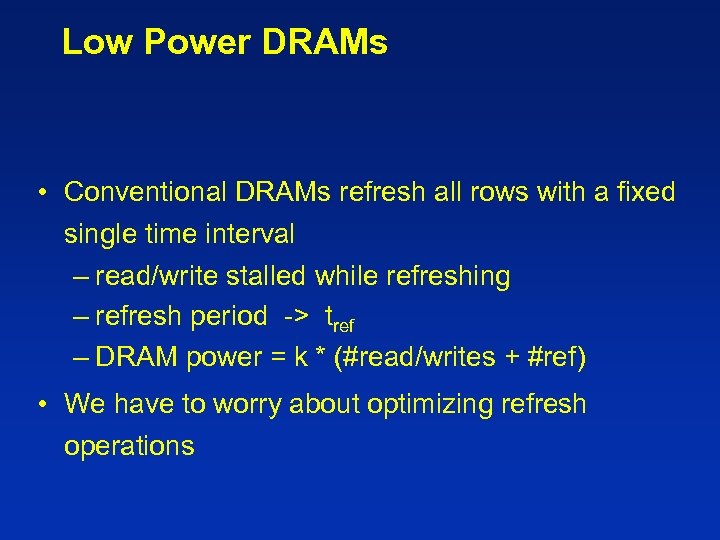 Low Power DRAMs

• Conventional DRAMs refresh all rows with a fixed single time interval
– read/write stalled while refreshing
– refresh period -> $t_{ref}$
– DRAM power = k * (#read/writes + #ref)

• We have to worry about optimizing refresh operations